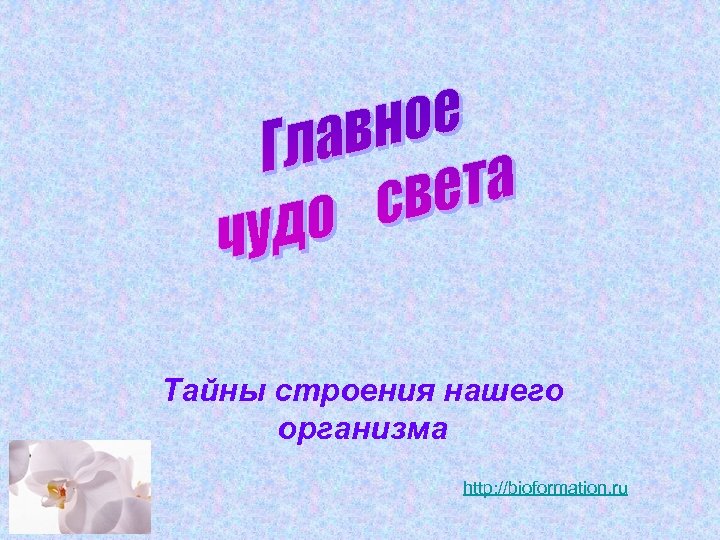 Главное чудо света

Тайны строения нашего организма

http://bioformation.ru